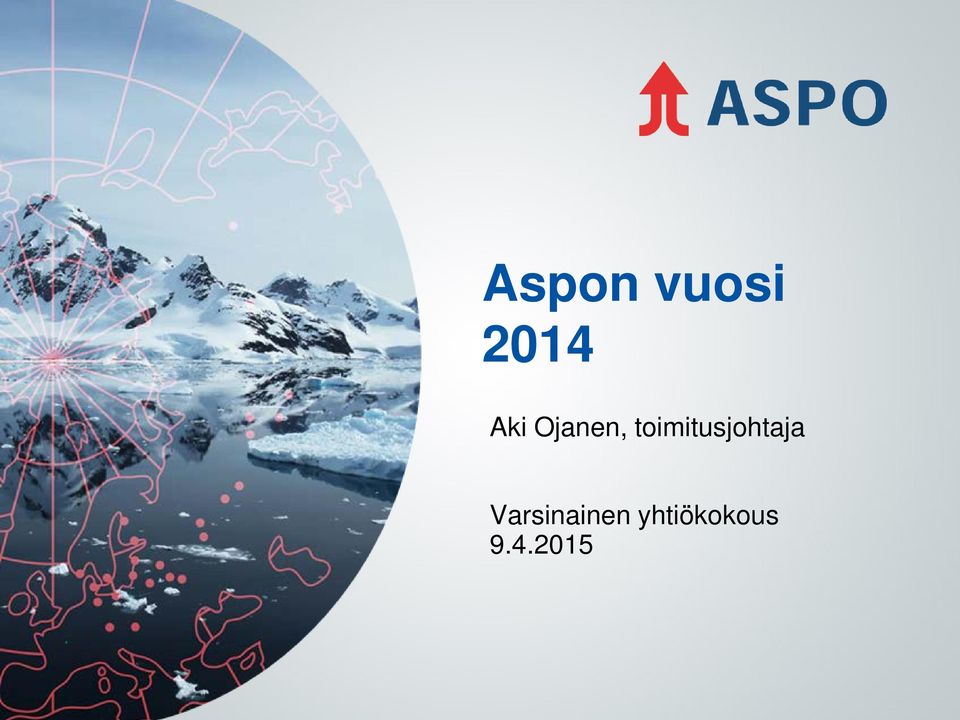 ASPO

Aspon vuosi 2014

Aki Ojanen, toimitusjohtaja

Varsinainen yhtiökokous
9.4.2015